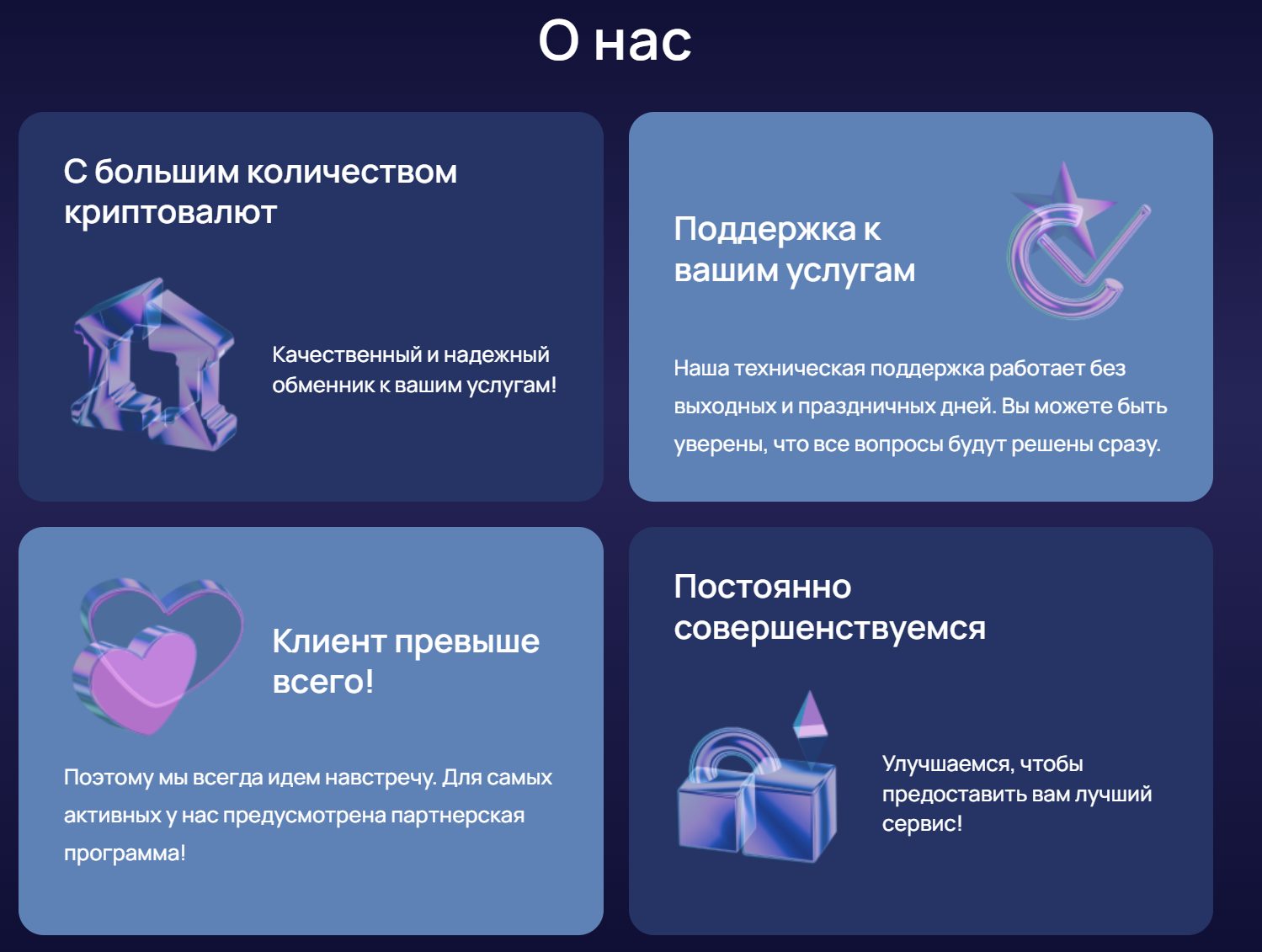 О нас

С большим количеством криптовалют

Качественный и надежный обменник к вашим услугам!

Поддержка к вашим услугам

Наша техническая поддержка работает без выходных и праздничных дней. Вы можете быть уверены, что все вопросы будут решены сразу.

Клиент превыше всего!

Поэтому мы всегда идем навстречу. Для самых активных у нас предусмотрена партнерская программа!

Постоянно совершенствуемся

Улучшаемся, чтобы предоставить вам лучший сервис!